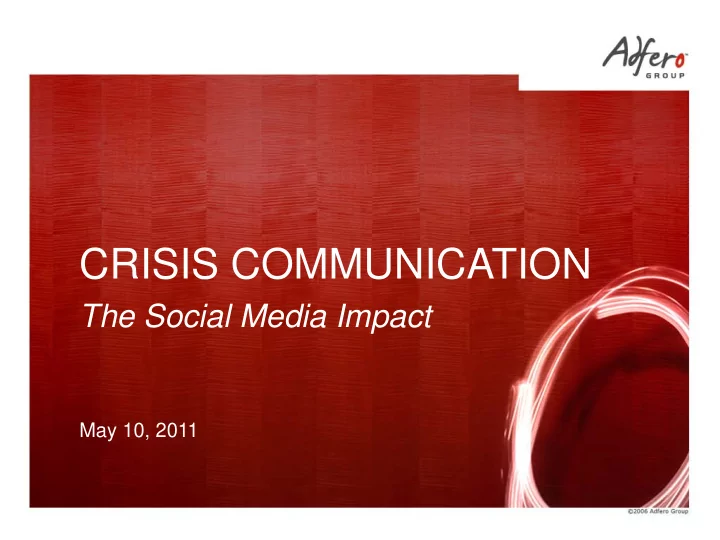 Adfero GROUP

CRISIS COMMUNICATION

The Social Media Impact

May 10, 2011

©2006 Adfero Group